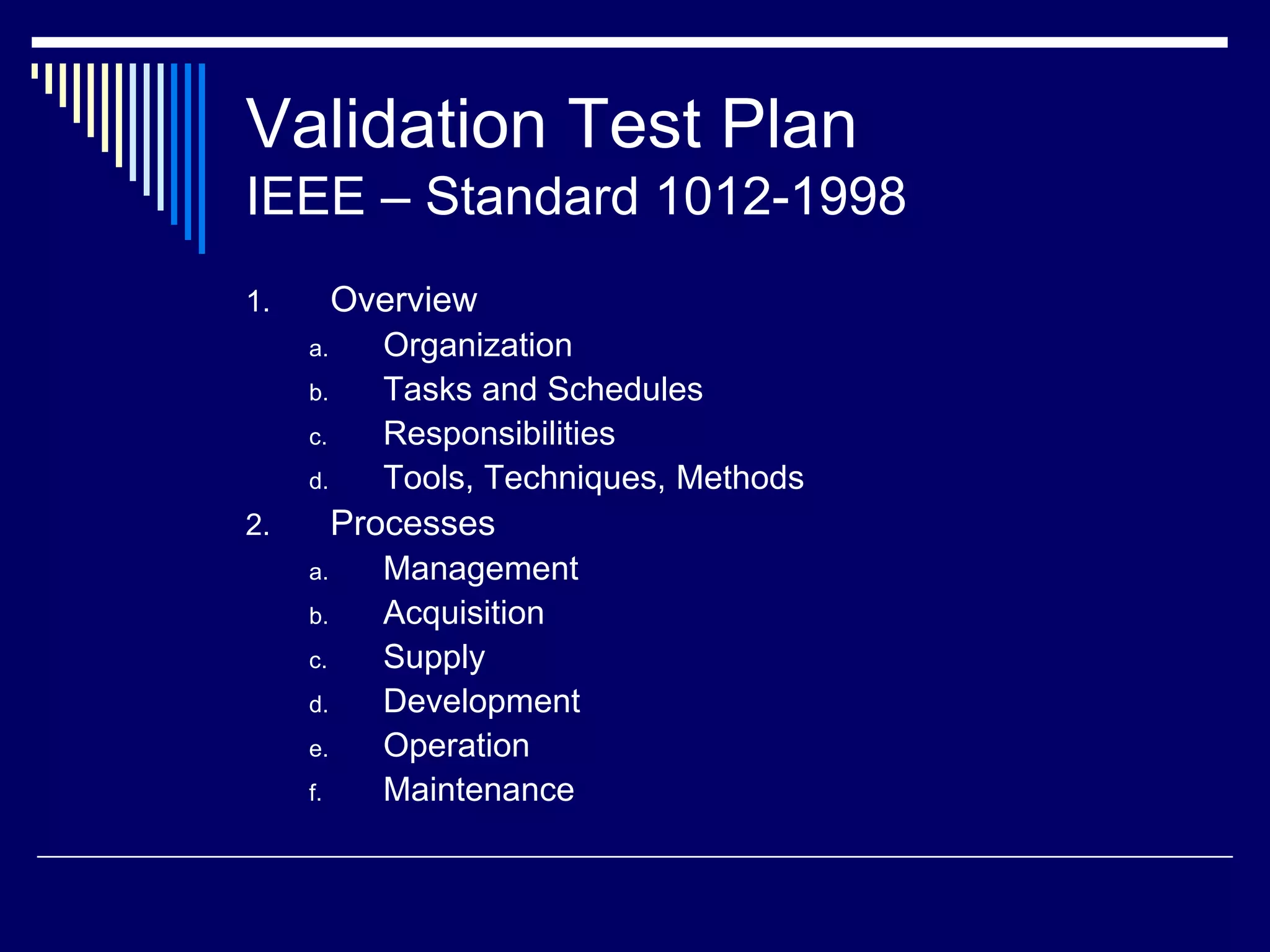 Validation Test Plan
IEEE – Standard 1012-1998

1. Overview
a. Organization
b. Tasks and Schedules
c. Responsibilities
d. Tools, Techniques, Methods
2. Processes
a. Management
b. Acquisition
c. Supply
d. Development
e. Operation
f. Maintenance